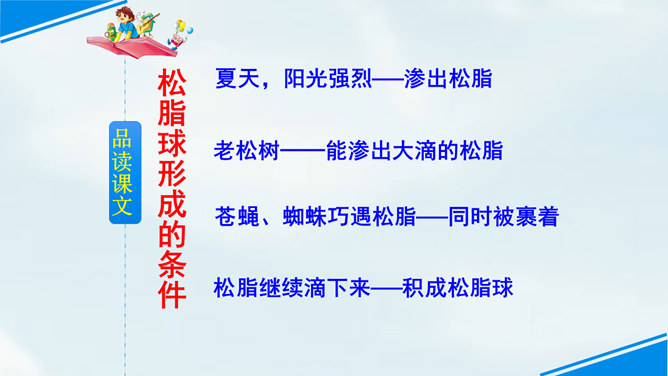 品读课文

松脂球形成的条件

夏天，阳光强烈——渗出松脂

老松树——能渗出大滴的松脂

苍蝇、蜘蛛巧遇松脂——同时被裹着

松脂继续滴下来——积成松脂球